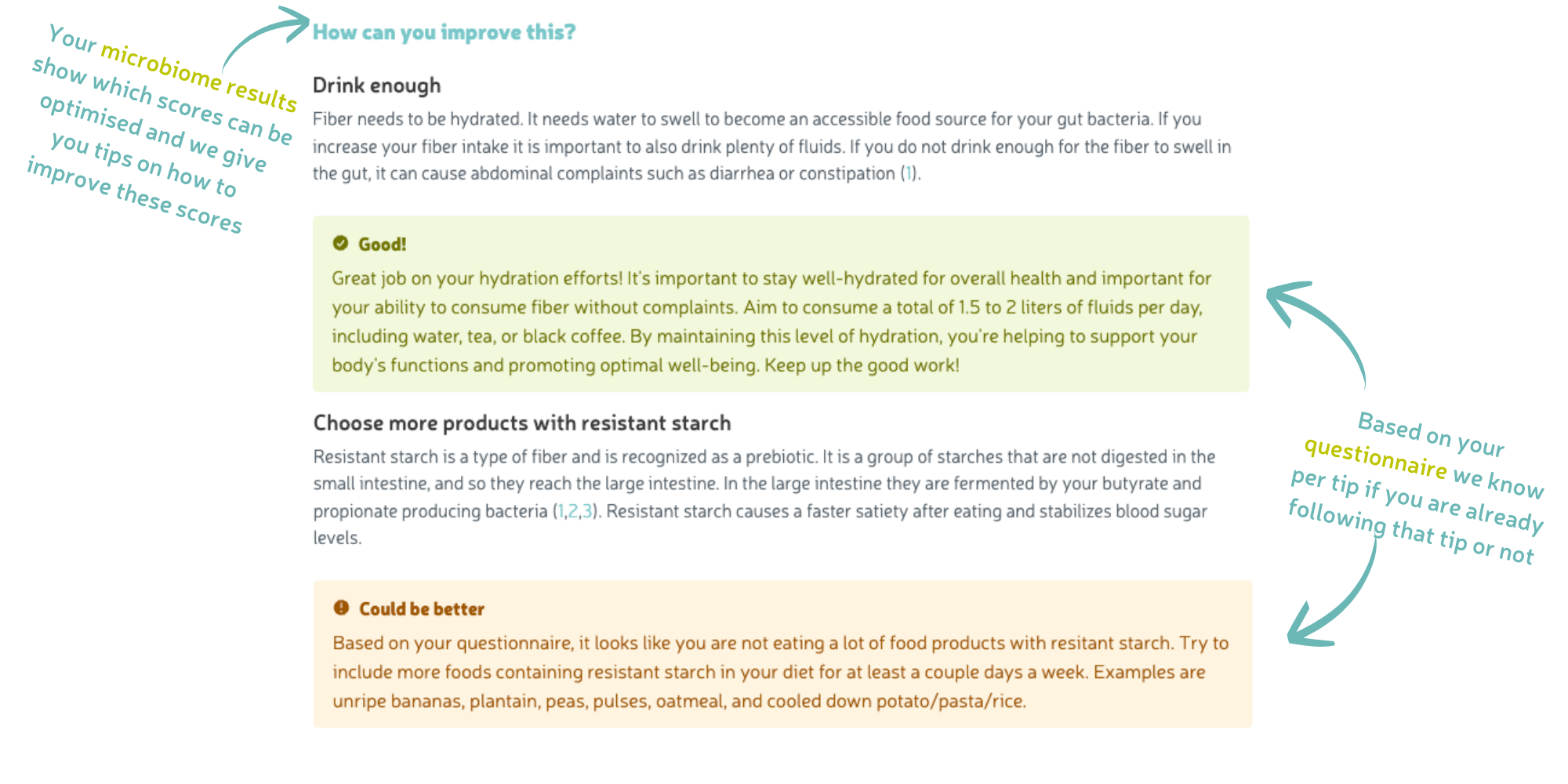 Your microbiome results show which scores can be optimised and we give you tips on how to improve these scores

How can you improve this?

Drink enough

Fiber needs to be hydrated. It needs water to swell to become an accessible food source for your gut bacteria. If you increase your fiber intake it is important to also drink plenty of fluids. If you do not drink enough for the fiber to swell in the gut, it can cause abdominal complaints such as diarrhea or constipation (1).

Good!

Great job on your hydration efforts! It's important to stay well-hydrated for overall health and important for your ability to consume fiber without complaints. Aim to consume a total of 1.5 to 2 liters of fluids per day, including water, tea, or black coffee. By maintaining this level of hydration, you're helping to support your body's functions and promoting optimal well-being. Keep up the good work!

Choose more products with resistant starch

Resistant starch is a type of fiber and is recognized as a prebiotic. It is a group of starches that are not digested in the small intestine, and so they reach the large intestine. In the large intestine they are fermented by your butyrate and propionate producing bacteria (1,2,3). Resistant starch causes a faster satiety after eating and stabilizes blood sugar levels.

Could be better

Based on your questionnaire, it looks like you are not eating a lot of food products with resitant starch. Try to include more foods containing resistant starch in your diet for at least a couple days a week. Examples are unripe bananas, plantain, peas, pulses, oatmeal, and cooled down potato/pasta/rice.

Based on your questionnaire we know per tip if you are already following that tip or not